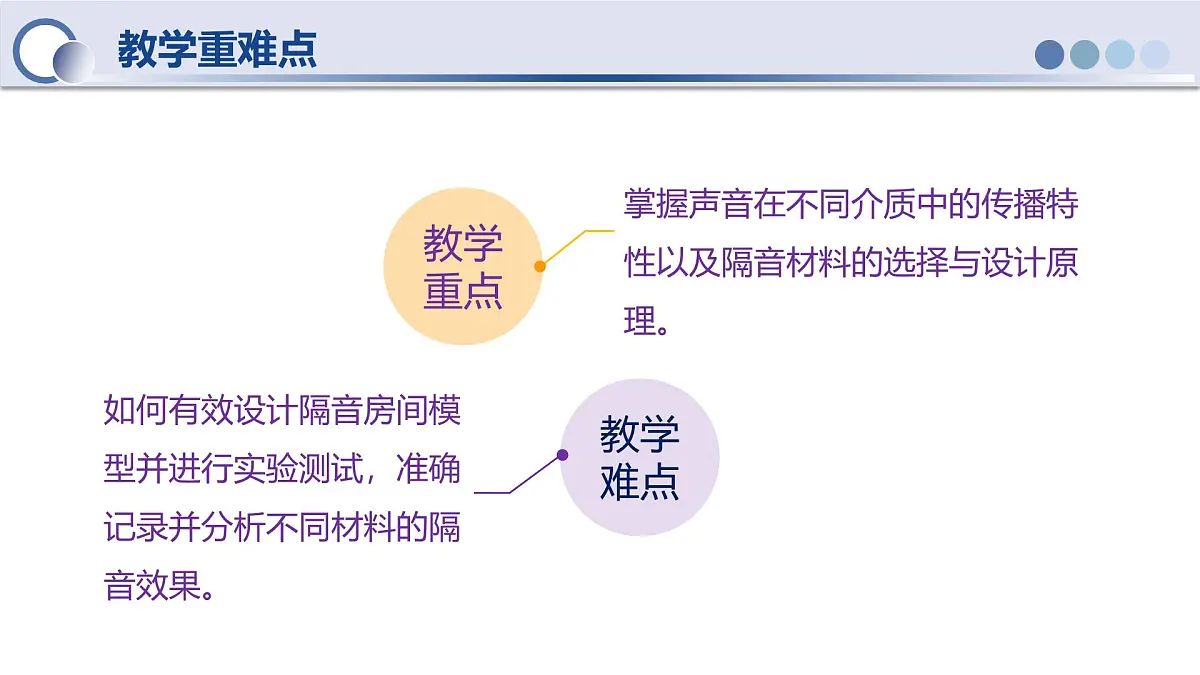 教学重难点

教学重点

掌握声音在不同介质中的传播特性以及隔音材料的选择与设计原理。

如何有效设计隔音房间模型并进行实验测试，准确记录并分析不同材料的隔音效果。

教学难点